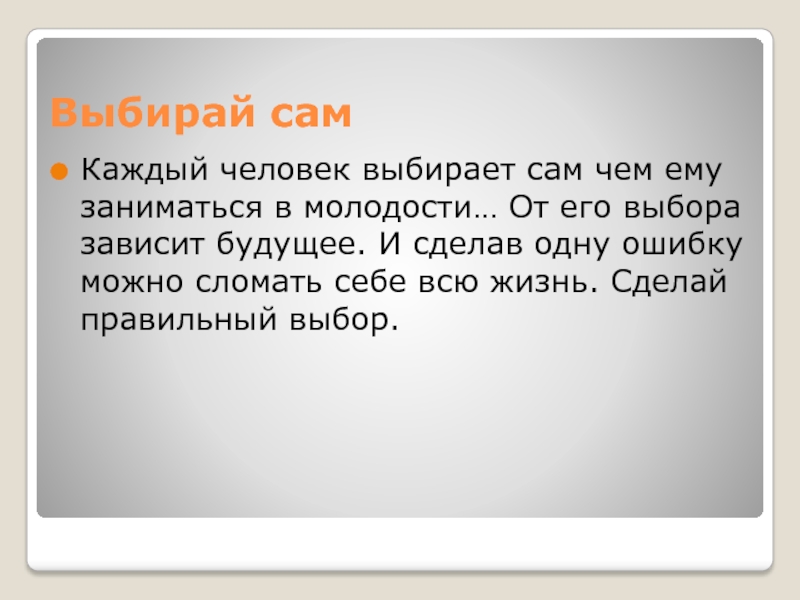 Выбирай сам

Каждый человек выбирает сам чем ему заниматься в молодости… От его выбора зависит будущее. И сделав одну ошибку можно сломать себе всю жизнь. Сделай правильный выбор.